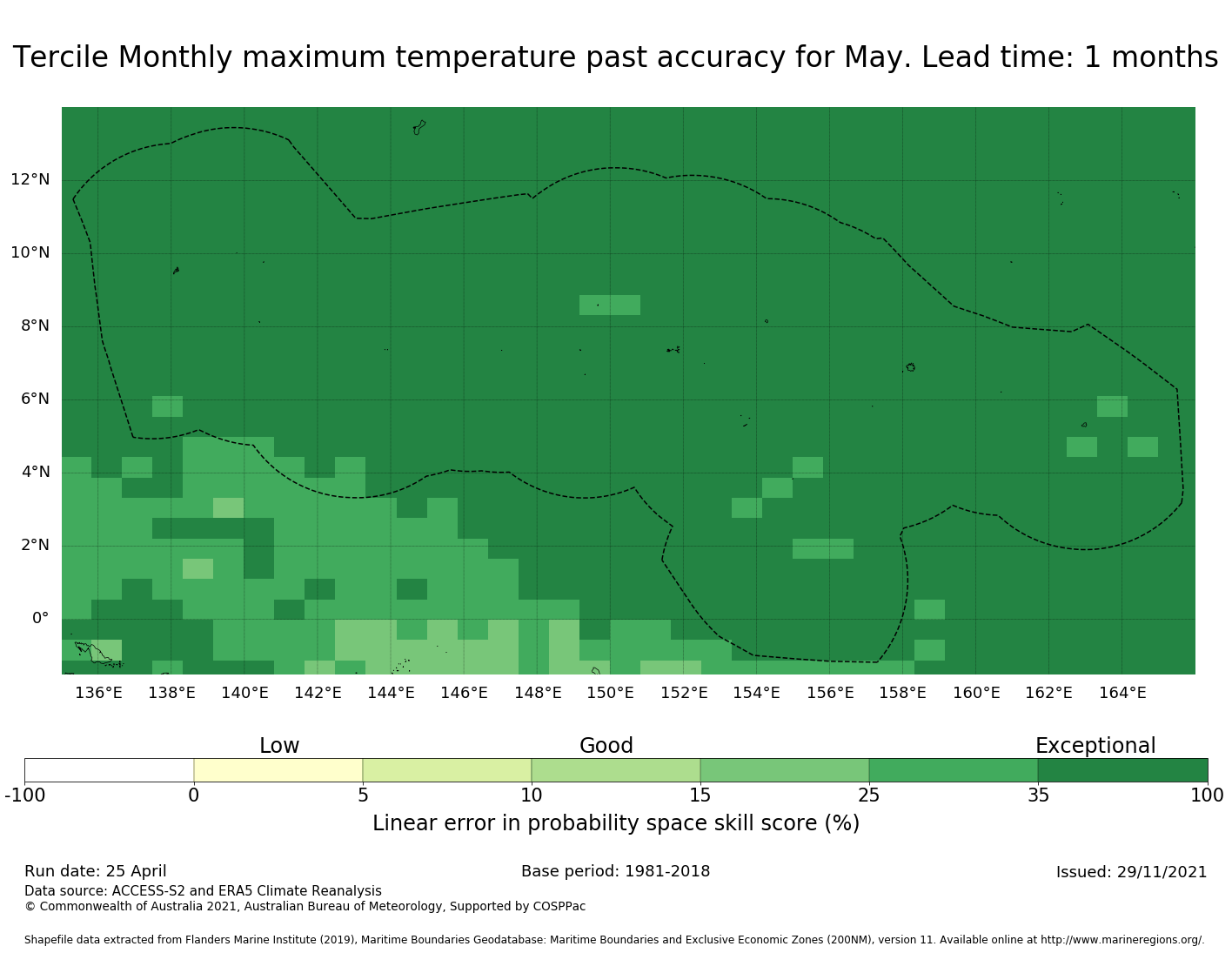 Tercile Monthly maximum temperature past accuracy for May. Lead time: 1 months

12°N
10°N
8°N
6°N
4°N
2°N
0°

136°E 138°E 140°E 142°E 144°E 146°E 148°E 150°E 152°E 154°E 156°E 158°E 160°E 162°E 164°E

Low Good Exceptional

-100 0 5 10 15 25 35 100

Linear error in probability space skill score (%)

Run date: 25 April
Base period: 1981-2018
Issued: 29/11/2021
Data source: ACCESS-S2 and ERA5 Climate Reanalysis
© Commonwealth of Australia 2021, Australian Bureau of Meteorology, Supported by COSPPac

Shapefile data extracted from Flanders Marine Institute (2019), Maritime Boundaries Geodatabase: Maritime Boundaries and Exclusive Economic Zones (200NM), version 11. Available online at http://www.marineregions.org/.